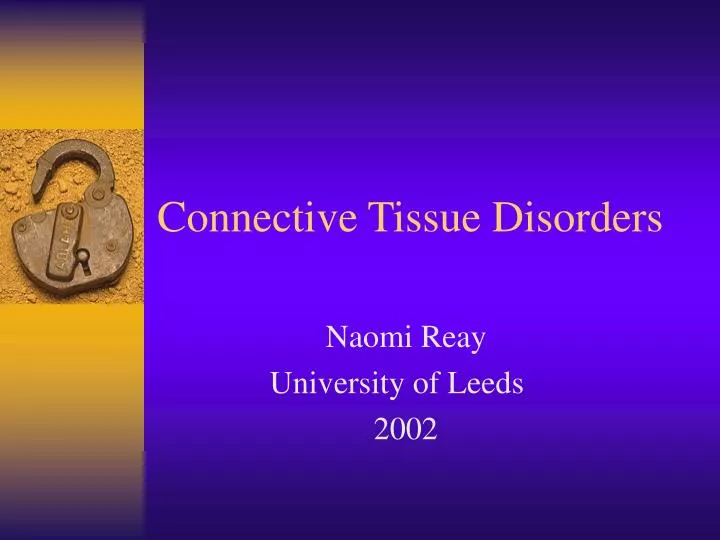 Connective Tissue Disorders

Naomi Reay
University of Leeds
2002